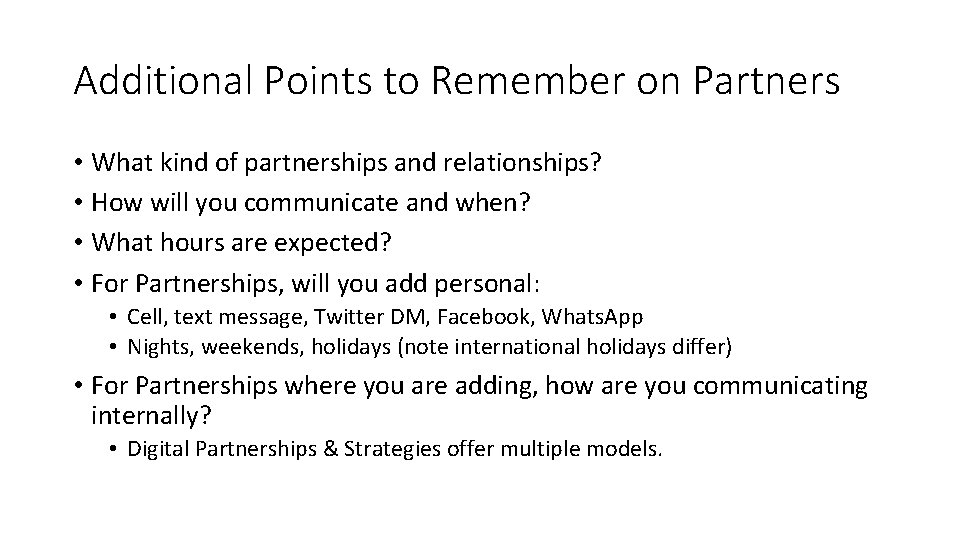 Additional Points to Remember on Partners

• What kind of partnerships and relationships?
• How will you communicate and when?
• What hours are expected?
• For Partnerships, will you add personal:
 • Cell, text message, Twitter DM, Facebook, WhatsApp
 • Nights, weekends, holidays (note international holidays differ)
• For Partnerships where you are adding, how are you communicating internally?
 • Digital Partnerships & Strategies offer multiple models.